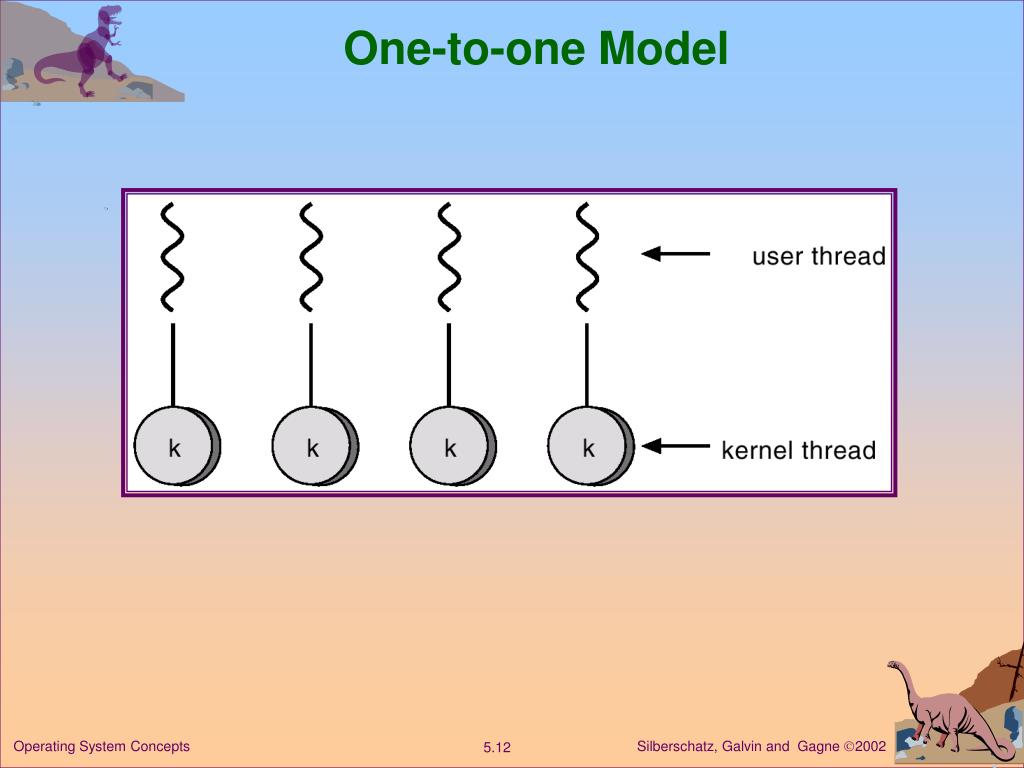 One-to-one Model

user thread

k k k k

kernel thread

Operating System Concepts

5.12

Silberschatz, Galvin and Gagne ©2002